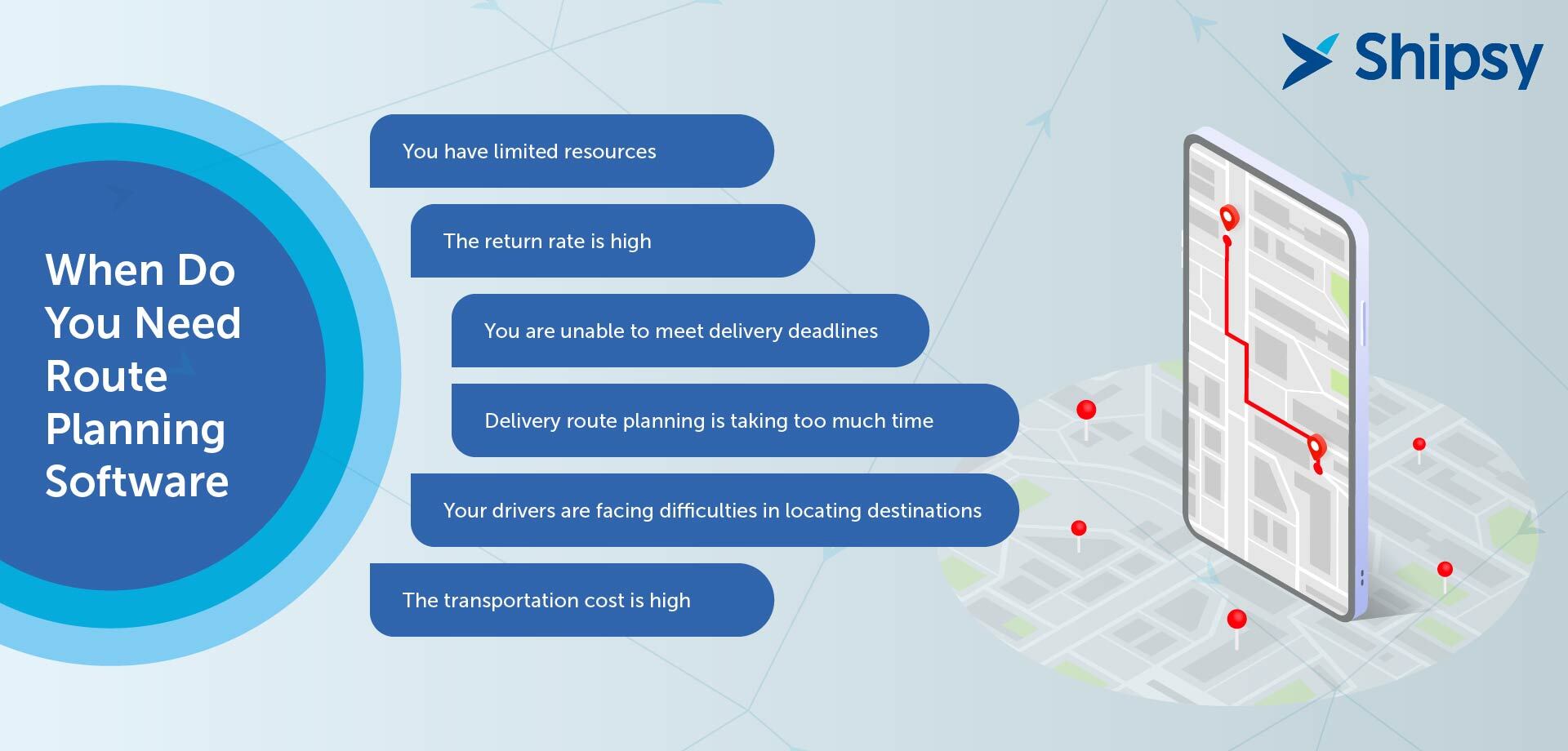 Shipsy

When Do You Need Route Planning Software

You have limited resources

The return rate is high

You are unable to meet delivery deadlines

Delivery route planning is taking too much time

Your drivers are facing difficulties in locating destinations

The transportation cost is high